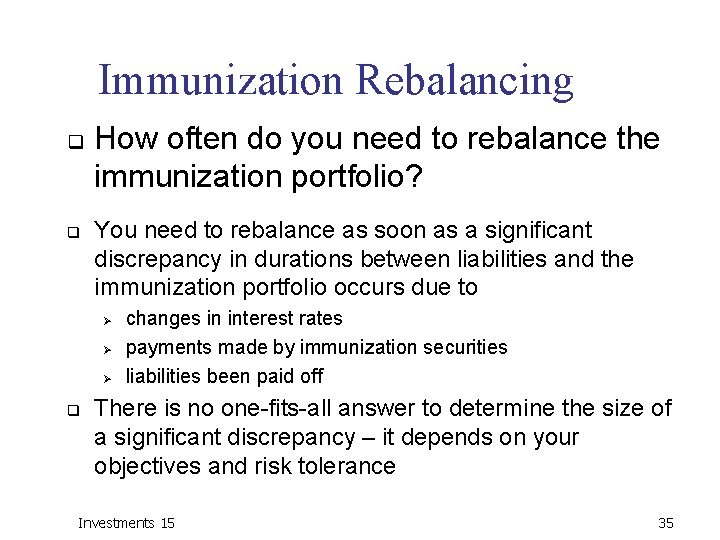 Immunization Rebalancing

❑ How often do you need to rebalance the immunization portfolio?

❑ You need to rebalance as soon as a significant discrepancy in durations between liabilities and the immunization portfolio occurs due to

➢ changes in interest rates

➢ payments made by immunization securities

➢ liabilities been paid off

❑ There is no one-fits-all answer to determine the size of a significant discrepancy – it depends on your objectives and risk tolerance

Investments 15

35